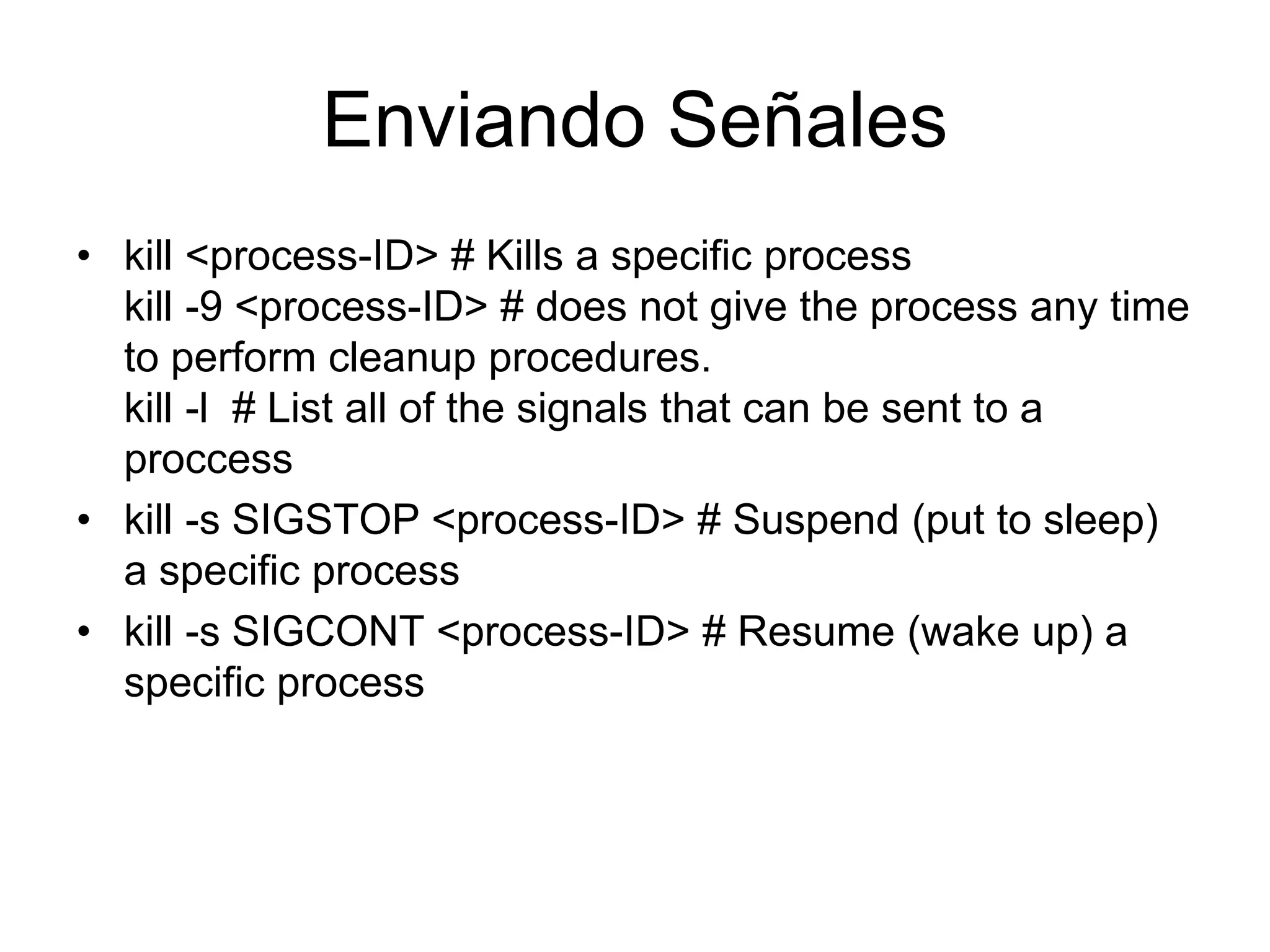 Enviando Señales

• kill <process-ID> # Kills a specific process
kill -9 <process-ID> # does not give the process any time to perform cleanup procedures.
kill -l # List all of the signals that can be sent to a proccess

• kill -s SIGSTOP <process-ID> # Suspend (put to sleep) a specific process

• kill -s SIGCONT <process-ID> # Resume (wake up) a specific process